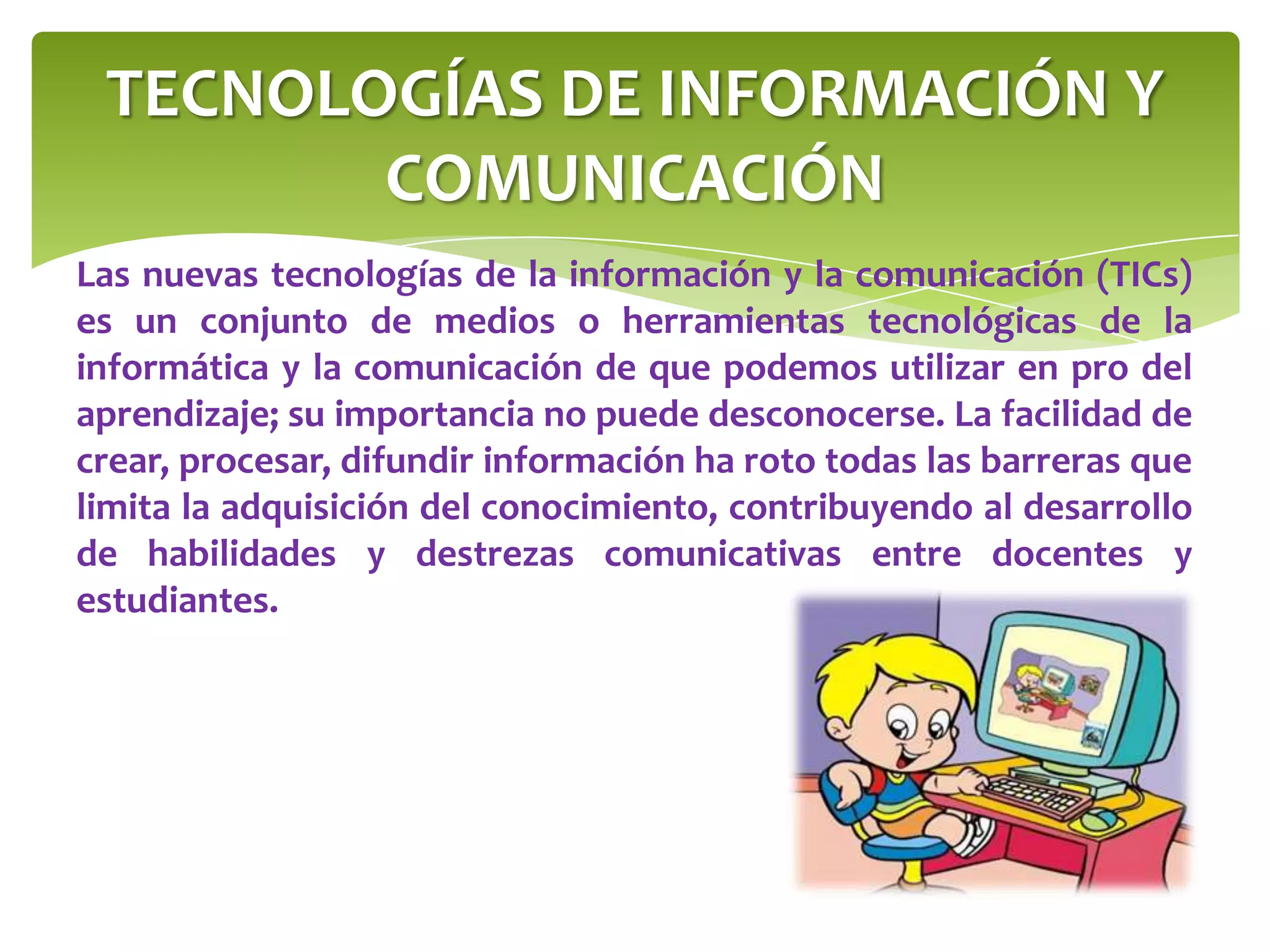 TECNOLOGÍAS DE INFORMACIÓN Y COMUNICACIÓN

Las nuevas tecnologías de la información y la comunicación (TICs) es un conjunto de medios o herramientas tecnológicas de la informática y la comunicación de que podemos utilizar en pro del aprendizaje; su importancia no puede desconocerse. La facilidad de crear, procesar, difundir información ha roto todas las barreras que limita la adquisición del conocimiento, contribuyendo al desarrollo de habilidades y destrezas comunicativas entre docentes y estudiantes.